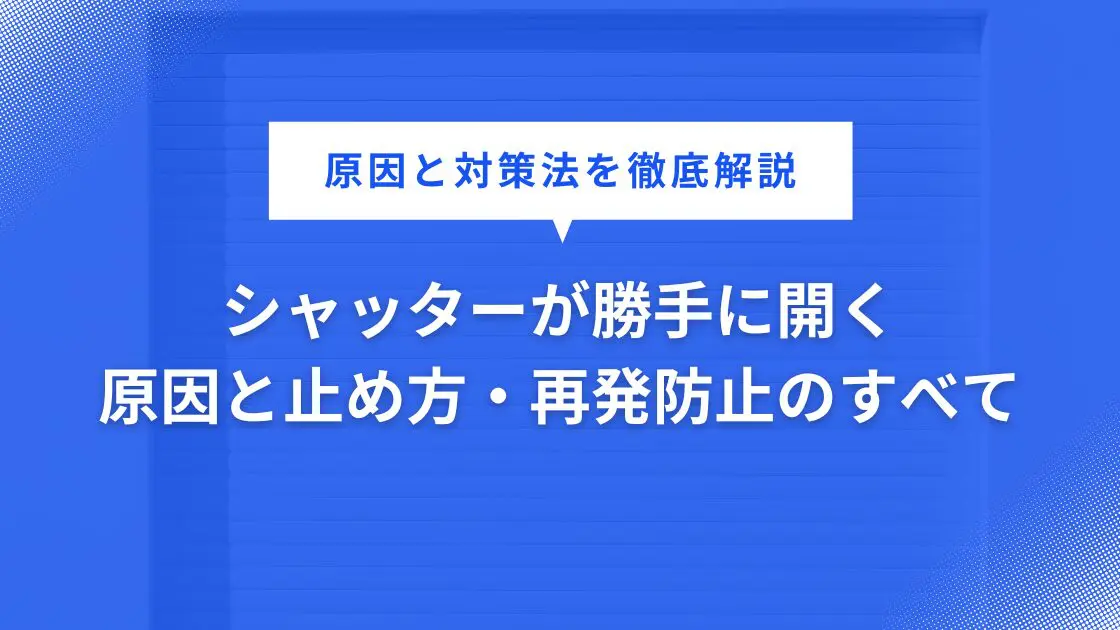 原因と対策法を徹底解説

シャッターが勝手に開く
原因と止め方・再発防止のすべて